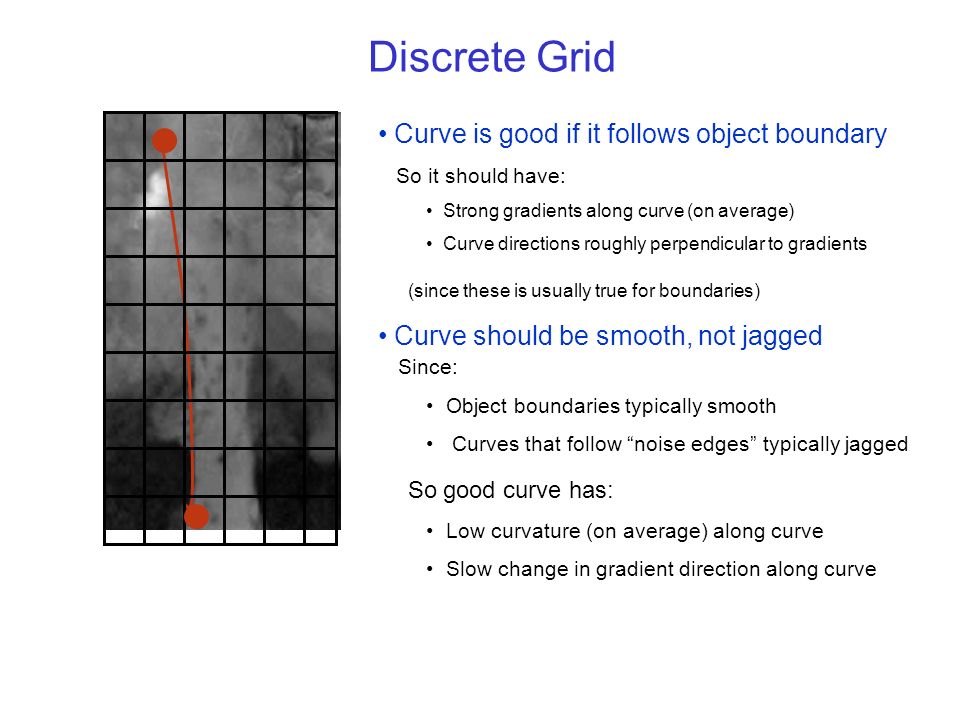 Discrete Grid

• Curve is good if it follows object boundary

So it should have:

• Strong gradients along curve (on average)

• Curve directions roughly perpendicular to gradients

(since these is usually true for boundaries)

• Curve should be smooth, not jagged

Since:

• Object boundaries typically smooth

• Curves that follow “noise edges” typically jagged

So good curve has:

• Low curvature (on average) along curve

• Slow change in gradient direction along curve